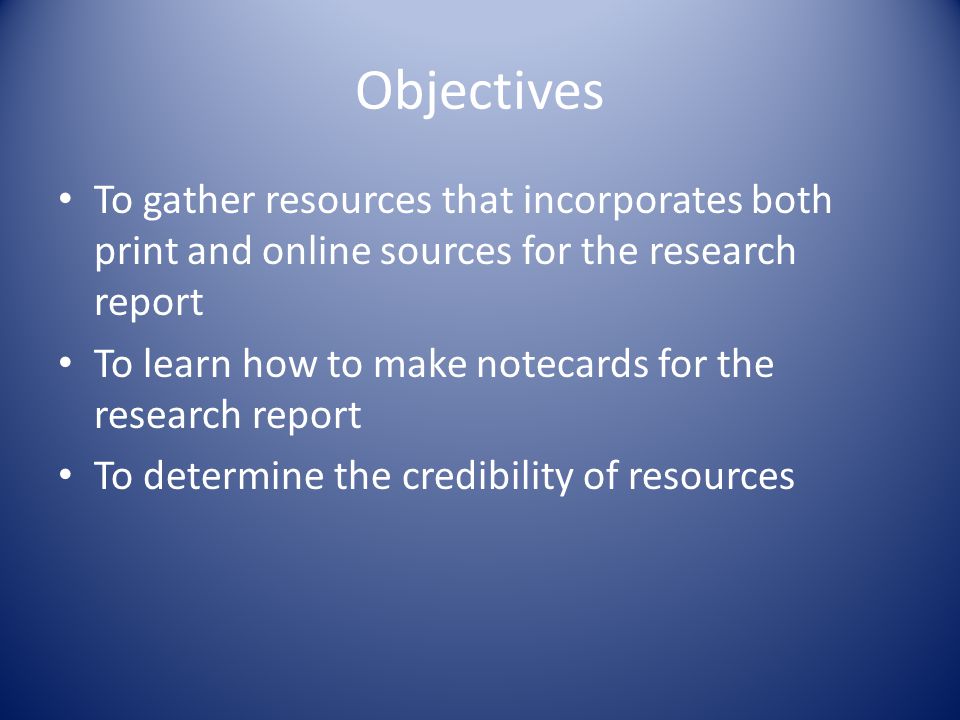 Objectives

• To gather resources that incorporates both print and online sources for the research report
• To learn how to make notecards for the research report
• To determine the credibility of resources